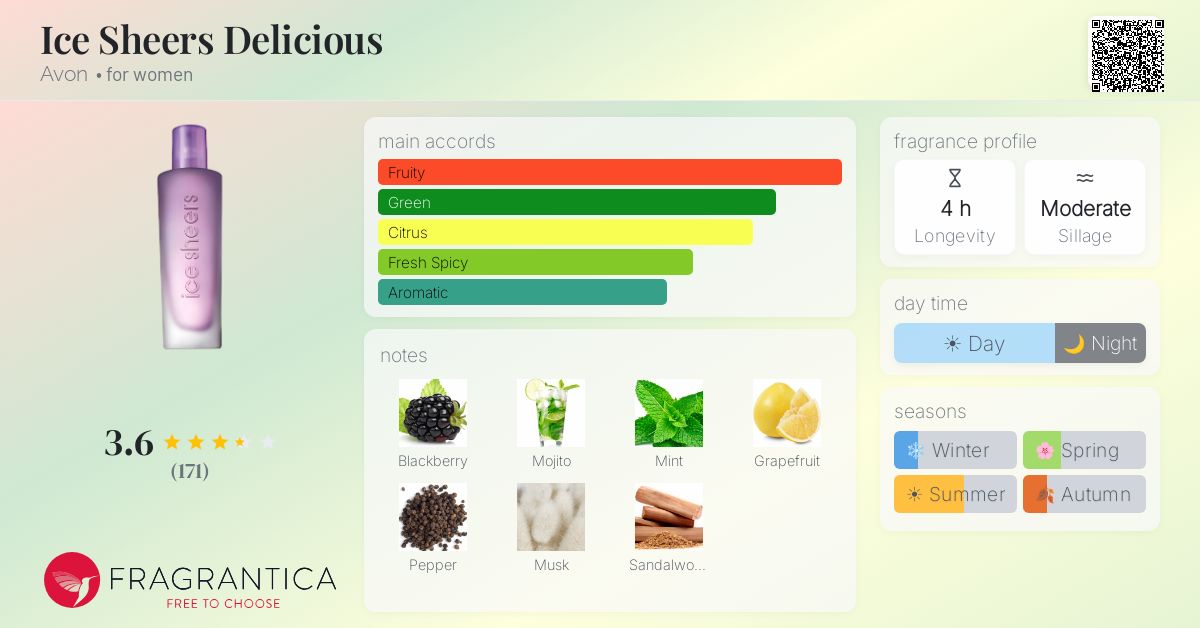 Ice Sheers Delicious

Avon • for women

ice sheers

3.6

(171)

FRAGRANTICA
FREE TO CHOOSE

main accords

Fruity
Green
Citrus
Fresh Spicy
Aromatic

notes

Blackberry
Mojito
Mint
Grapefruit
Pepper
Musk
Sandalwo...

fragrance profile

4 h
Longevity

Moderate
Sillage

day time

Day
Night

seasons

Winter
Spring
Summer
Autumn